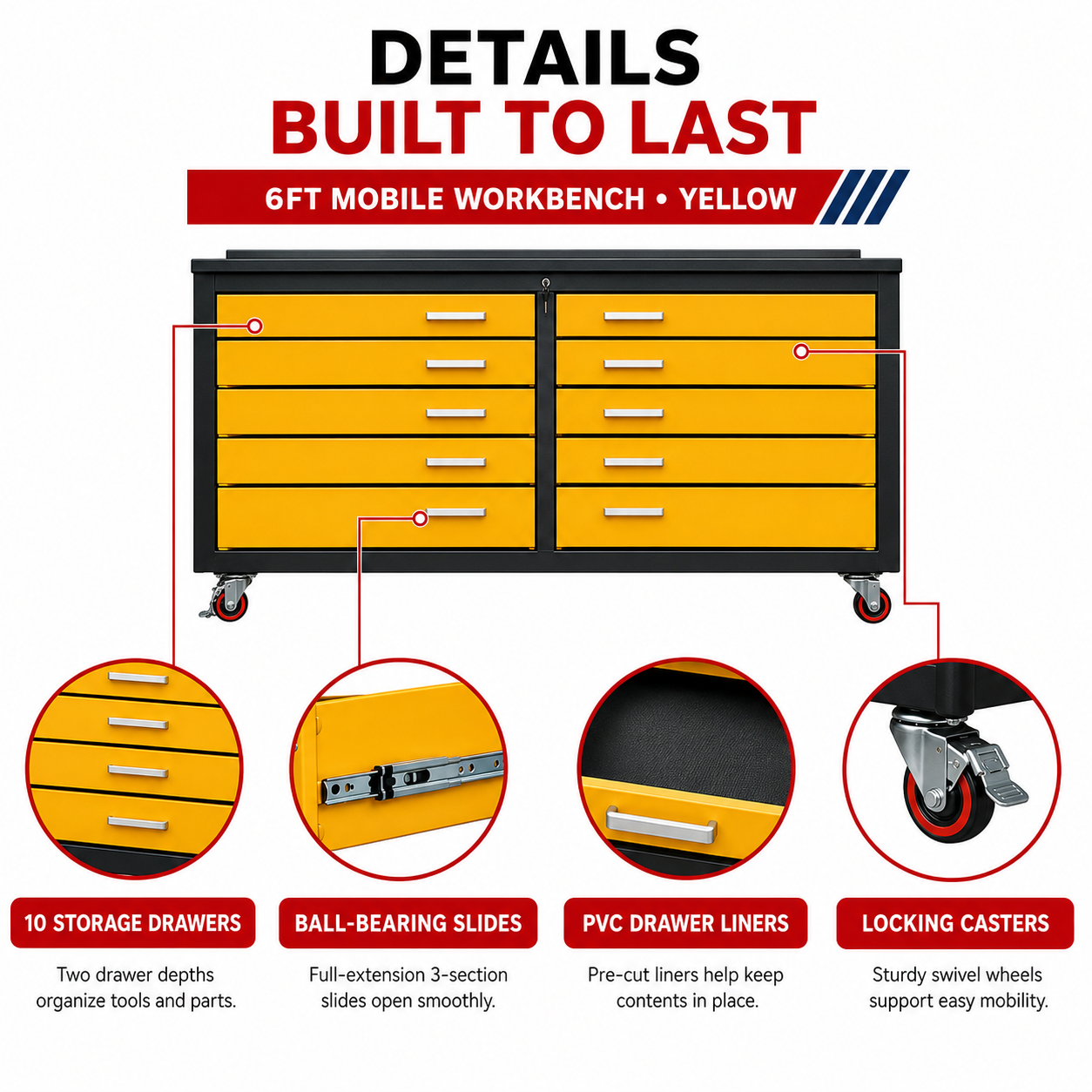 DETAILS
BUILT TO LAST

6FT MOBILE WORKBENCH • YELLOW

10 STORAGE DRAWERS
Two drawer depths organize tools and parts.

BALL-BEARING SLIDES
Full-extension 3-section slides open smoothly.

PVC DRAWER LINERS
Pre-cut liners help keep contents in place.

LOCKING CASTERS
Sturdy swivel wheels support easy mobility.